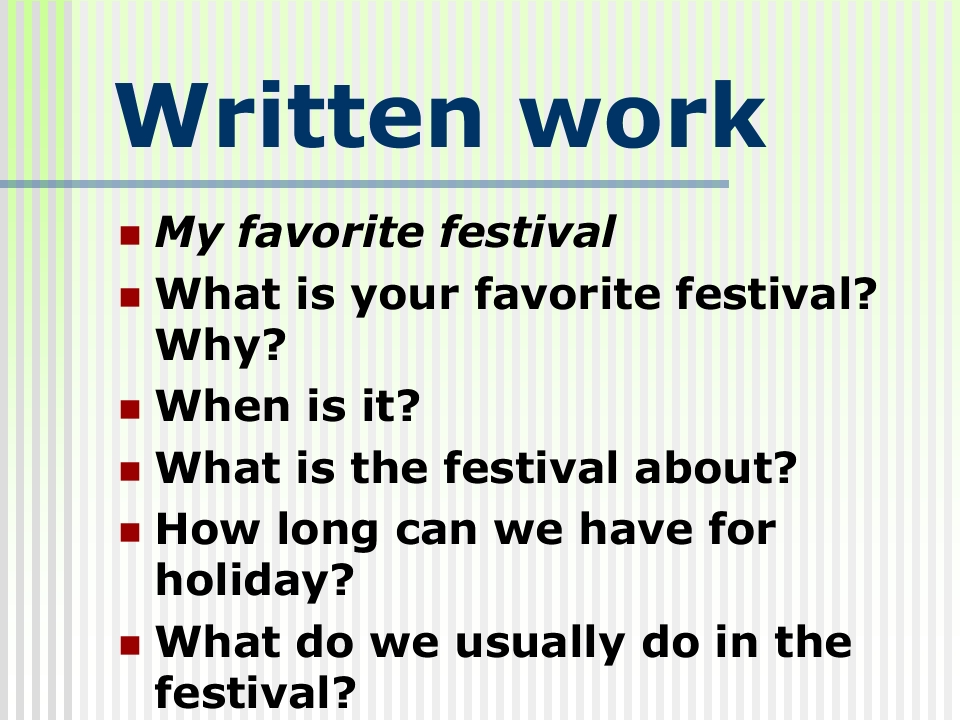 Written work

• My favorite festival
• What is your favorite festival? Why?
• When is it?
• What is the festival about?
• How long can we have for holiday?
• What do we usually do in the festival?